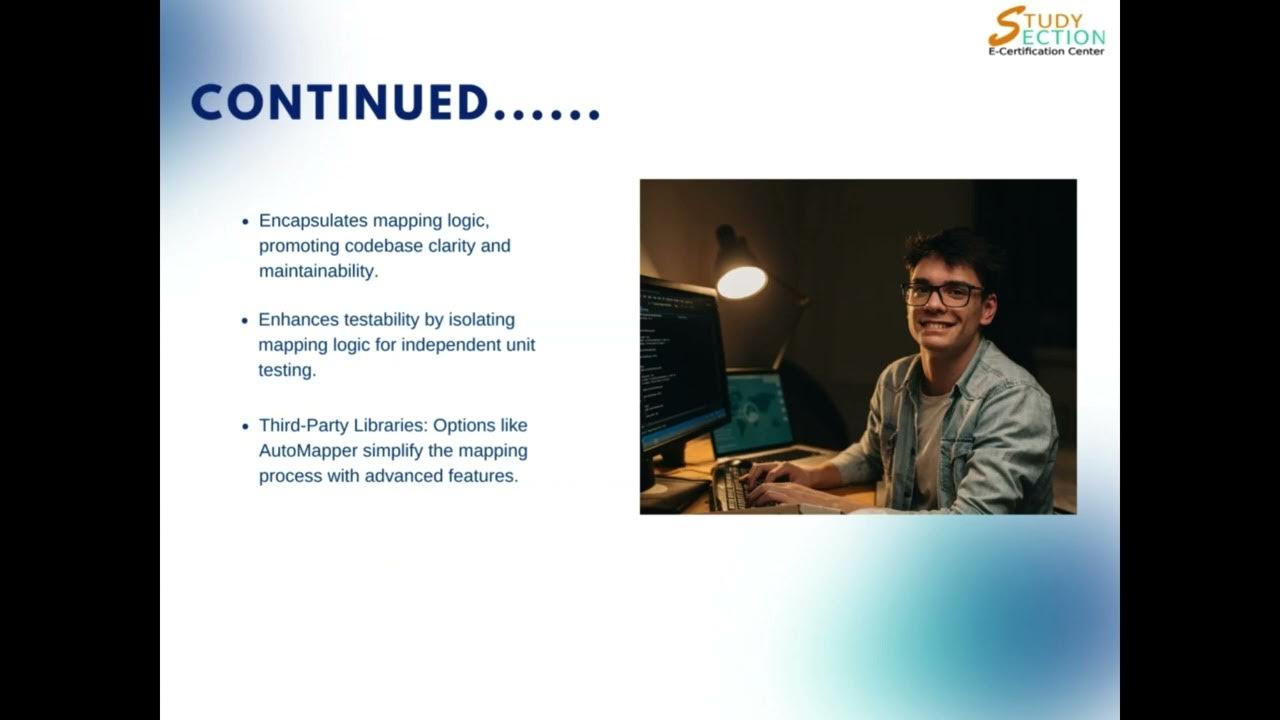 STUDY SECTION
E-Certification Center

CONTINUED......

• Encapsulates mapping logic, promoting codebase clarity and maintainability.

• Enhances testability by isolating mapping logic for independent unit testing.

• Third-Party Libraries: Options like AutoMapper simplify the mapping process with advanced features.